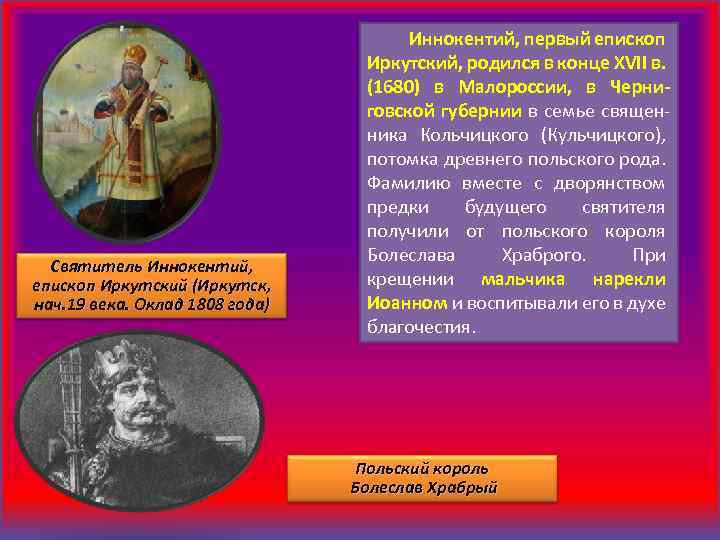 Иннокентий, первый епископ Иркутский, родился в конце XVII в. (1680) в Малороссии, в Черниговской губернии в семье священника Кольчицкого (Кульчицкого), потомка древнего польского рода. Фамилию вместе с дворянством предки будущего святителя получили от польского короля Болеслава Храброго. При крещении мальчика нарекли Иоанном и воспитывали его в духе благочестия.

Святитель Иннокентий, епископ Иркутский (Иркутск, нач.19 века. Оклад 1808 года)

Польский король Болеслав Храбрый